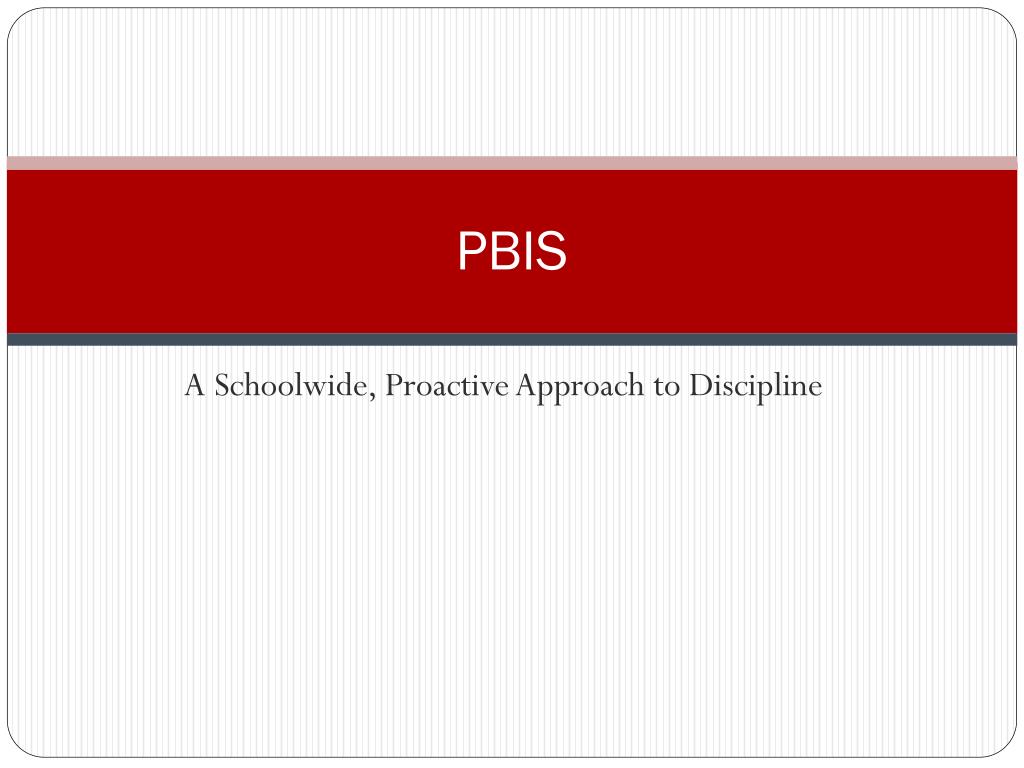 PBIS

A Schoolwide, Proactive Approach to Discipline